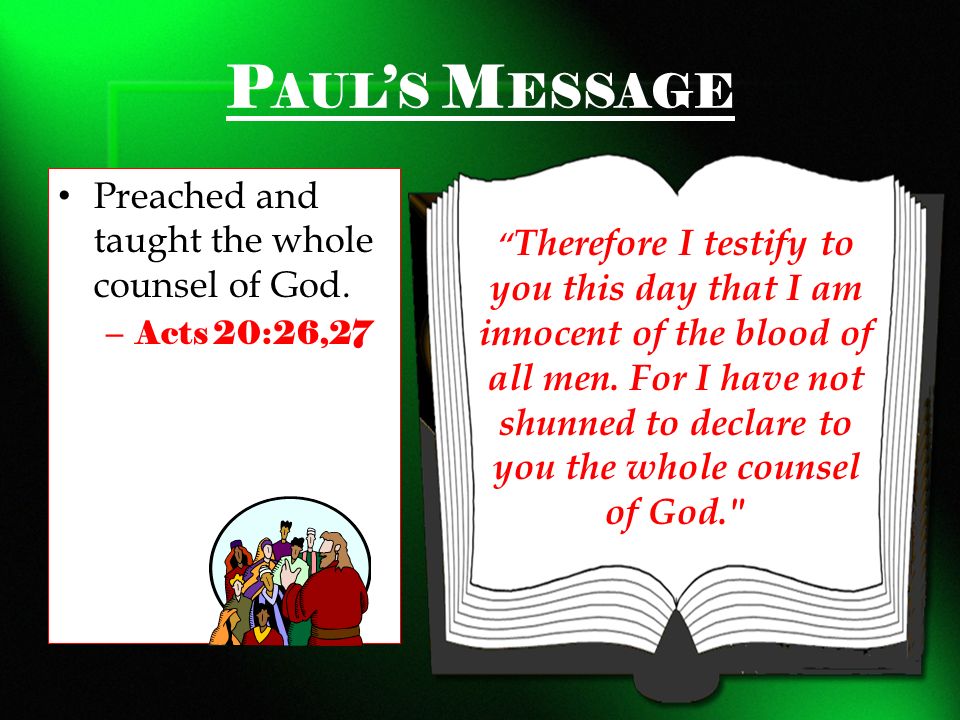 PAUL'S MESSAGE

• Preached and taught the whole counsel of God.
– Acts 20:26,27

"Therefore I testify to you this day that I am innocent of the blood of all men. For I have not shunned to declare to you the whole counsel of God."